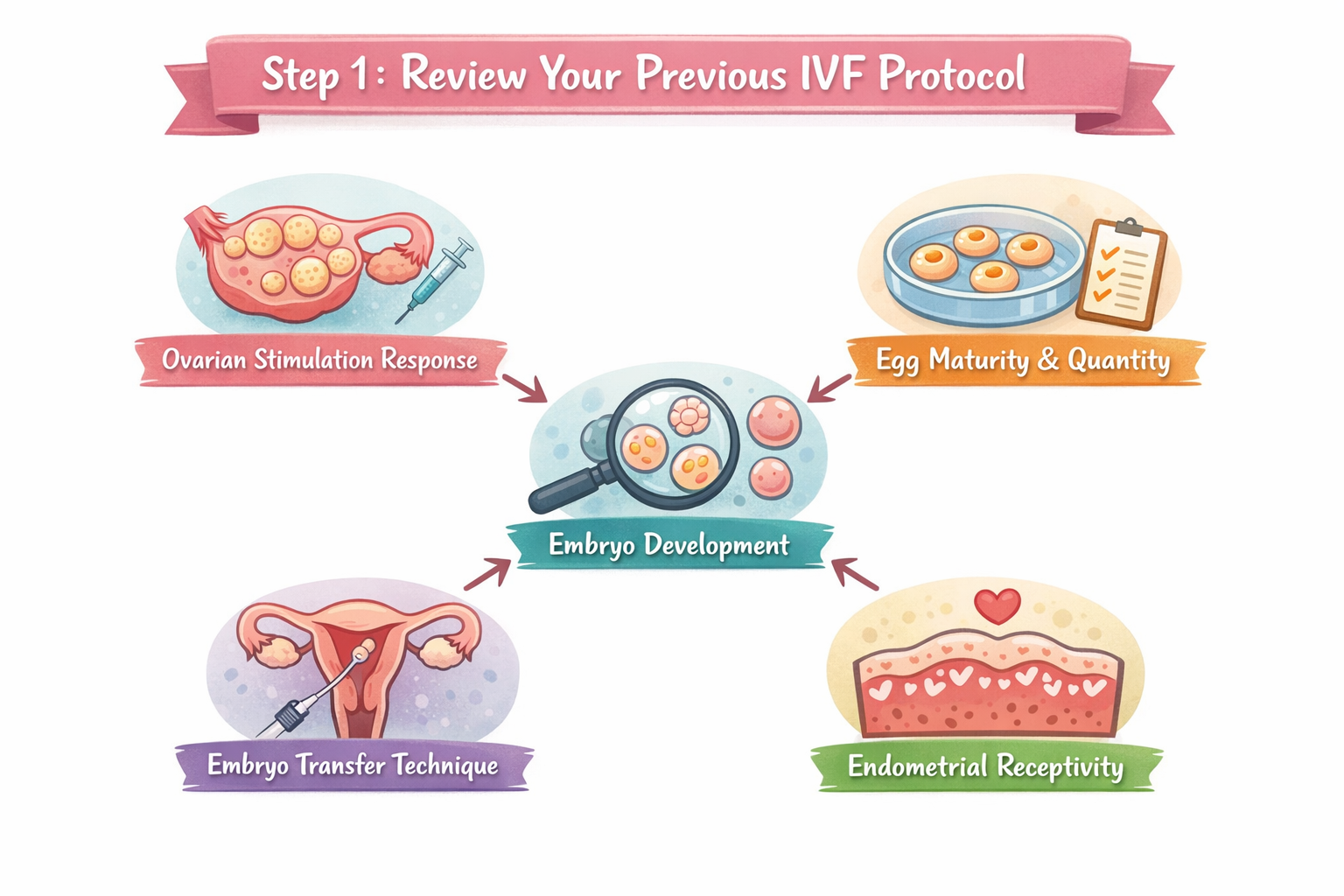 Step 1: Review Your Previous IVF Protocol

Ovarian Stimulation Response

Egg Maturity & Quantity

Embryo Development

Embryo Transfer Technique

Endometrial Receptivity